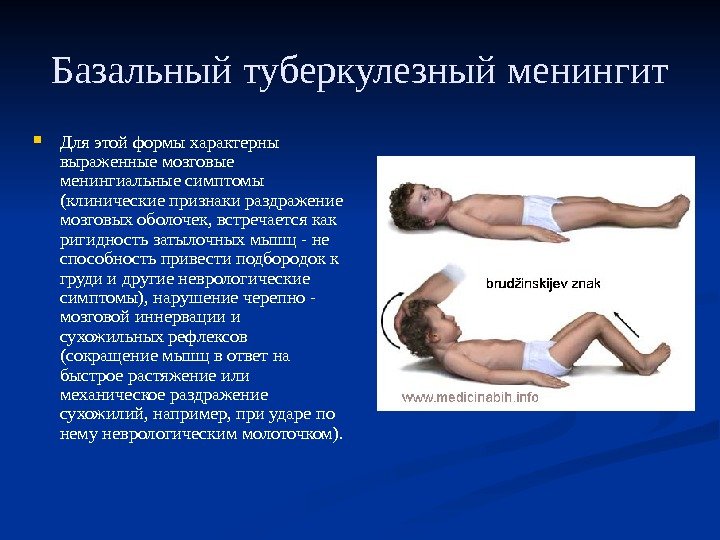 Базальный туберкулезный менингит

Для этой формы характерны выраженные мозговые менингиальные симптомы (клинические признаки раздражение мозговых оболочек, встречается как ригидность затылочных мышц - не способность привести подбородок к груди и другие неврологические симптомы), нарушение черепно - мозговой иннервации и сухожильных рефлексов (сокращение мышц в ответ на быстрое растяжение или механическое раздражение сухожилий, например, при ударе по нему неврологическим молоточком).

brudžinskijev znak

www.medicinabih.info